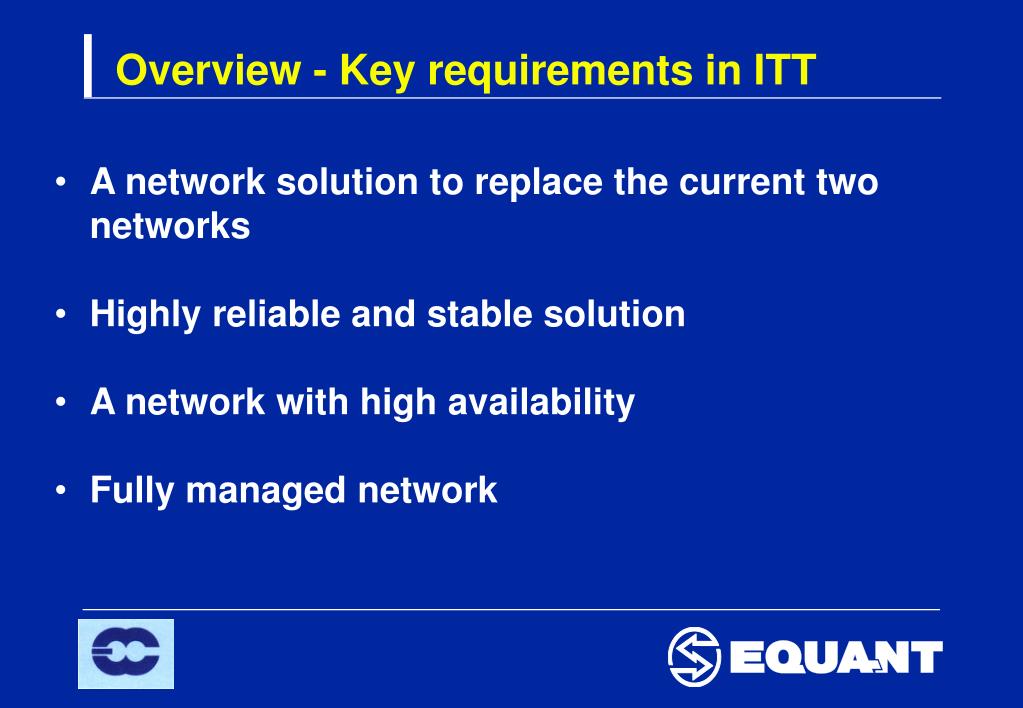 Overview - Key requirements in ITT

• A network solution to replace the current two networks

• Highly reliable and stable solution

• A network with high availability

• Fully managed network

EQUANT